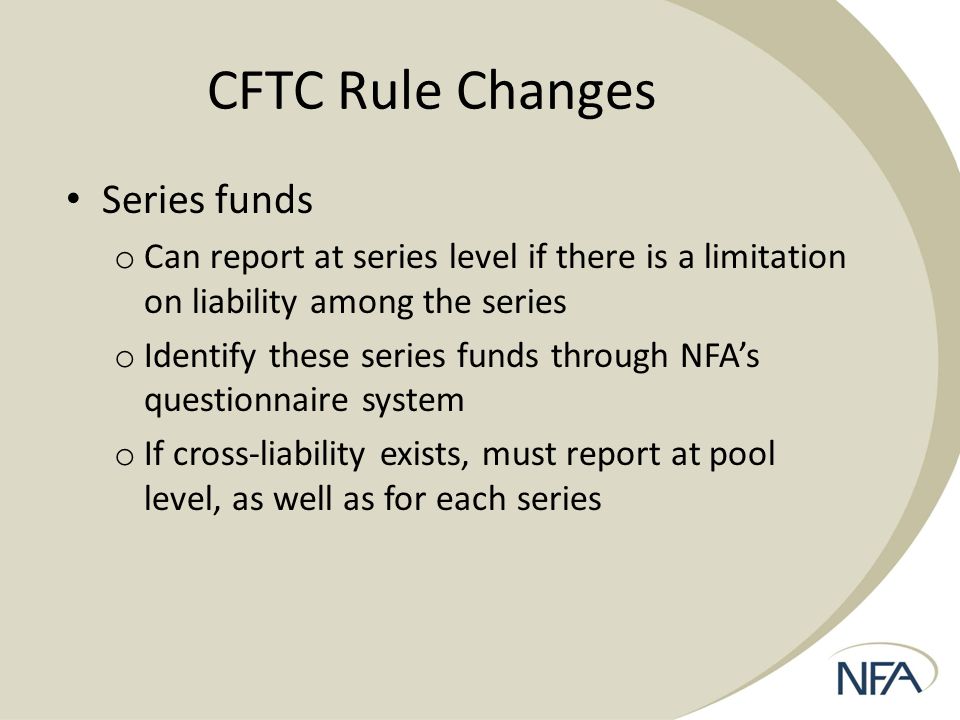 CFTC Rule Changes

• Series funds
  o Can report at series level if there is a limitation on liability among the series
  o Identify these series funds through NFA's questionnaire system
  o If cross-liability exists, must report at pool level, as well as for each series

NFA